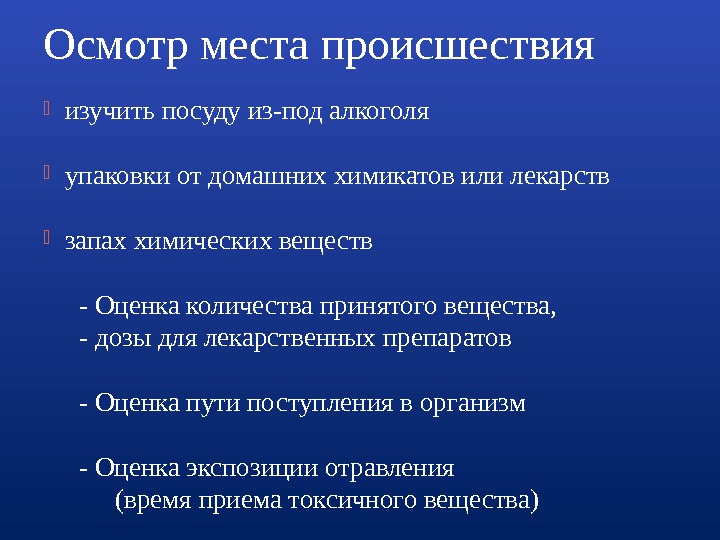 Осмотр места происшествия

изучить посуду из-под алкоголя

упаковки от домашних химикатов или лекарств

запах химических веществ

- Оценка количества принятого вещества,
- дозы для лекарственных препаратов

- Оценка пути поступления в организм

- Оценка экспозиции отравления
(время приема токсичного вещества)